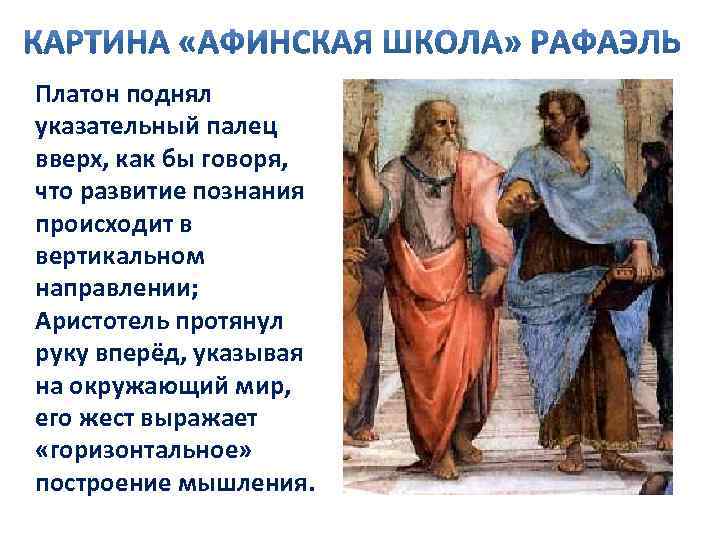 КАРТИНА «АФИНСКАЯ ШКОЛА» РАФАЭЛЬ

Платон поднял указательный палец вверх, как бы говоря, что развитие познания происходит в вертикальном направлении; Аристотель протянул руку вперёд, указывая на окружающий мир, его жест выражает «горизонтальное» построение мышления.